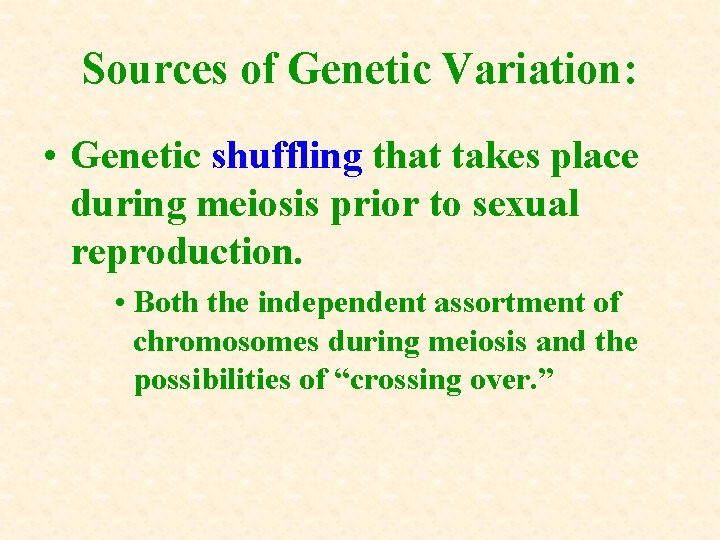 Sources of Genetic Variation:

• Genetic shuffling that takes place during meiosis prior to sexual reproduction.

• Both the independent assortment of chromosomes during meiosis and the possibilities of “crossing over.”